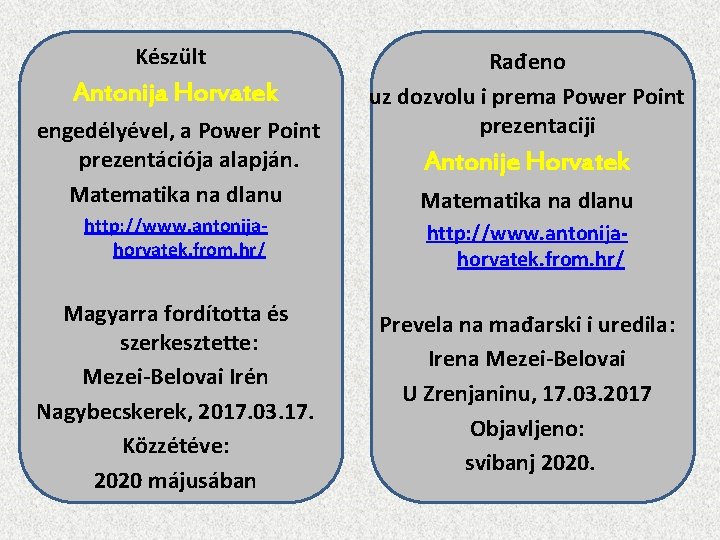 Készült

Antonija Horvatek

engedélyével, a Power Point prezentációja alapján.

Matematika na dlanu

http://www.antonija-horvatek.from.hr/

Magyarra fordította és szerkesztette:

Mezei-Belovai Irén

Nagybecskerek, 2017.03.17.

Közzétéve:

2020 májusában

Rađeno

uz dozvolu i prema Power Point prezentaciji

Antonije Horvatek

Matematika na dlanu

http://www.antonija-horvatek.from.hr/

Prevela na mađarski i uredila:

Irena Mezei-Belovai

U Zrenjaninu, 17.03.2017

Objavljeno:

svibanj 2020.